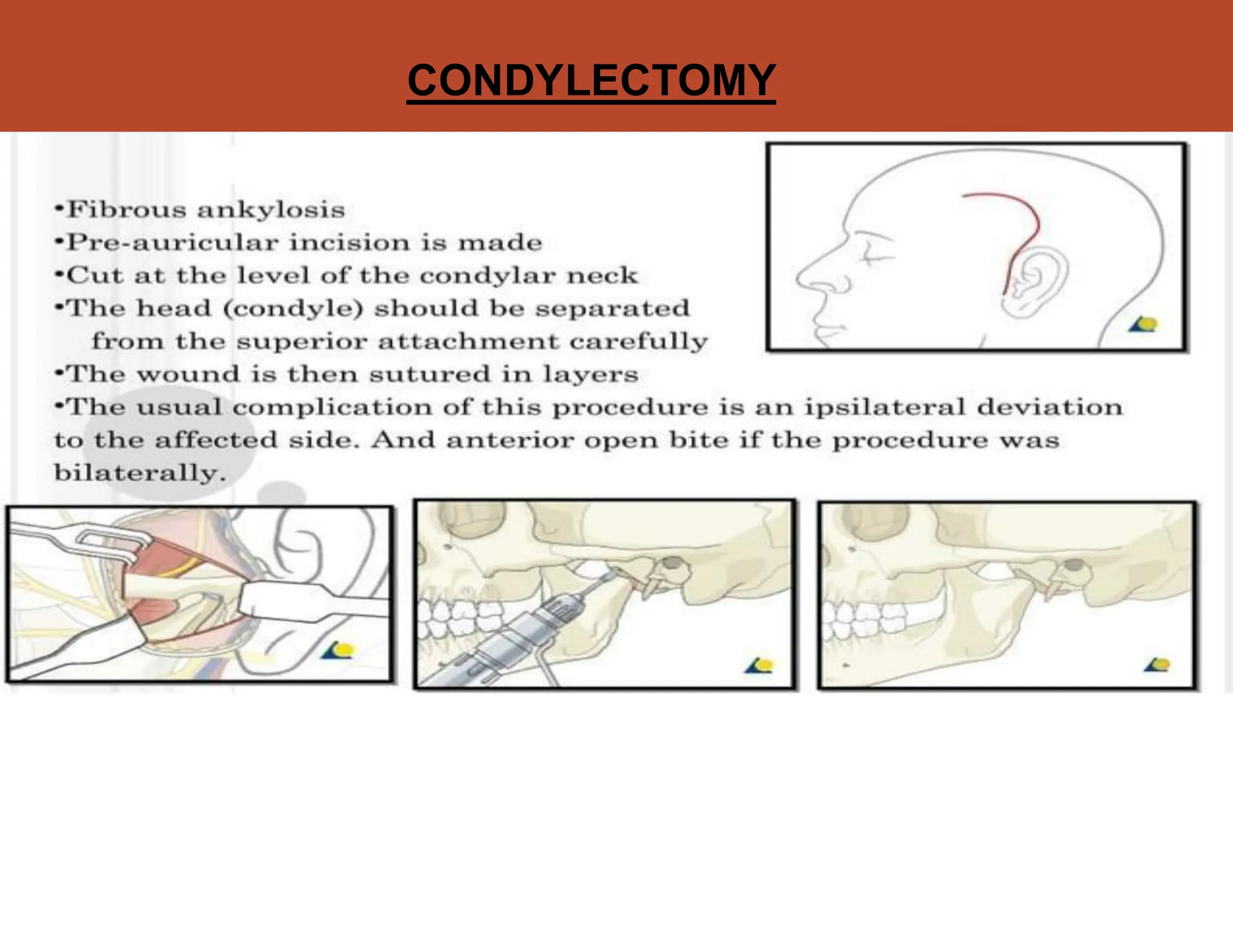 CONDYLECTOMY

•Fibrous ankylosis
•Pre-auricular incision is made
•Cut at the level of the condylar neck
•The head (condyle) should be separated from the superior attachment carefully
•The wound is then sutured in layers
•The usual complication of this procedure is an ipsilateral deviation to the affected side. And anterior open bite if the procedure was bilaterally.